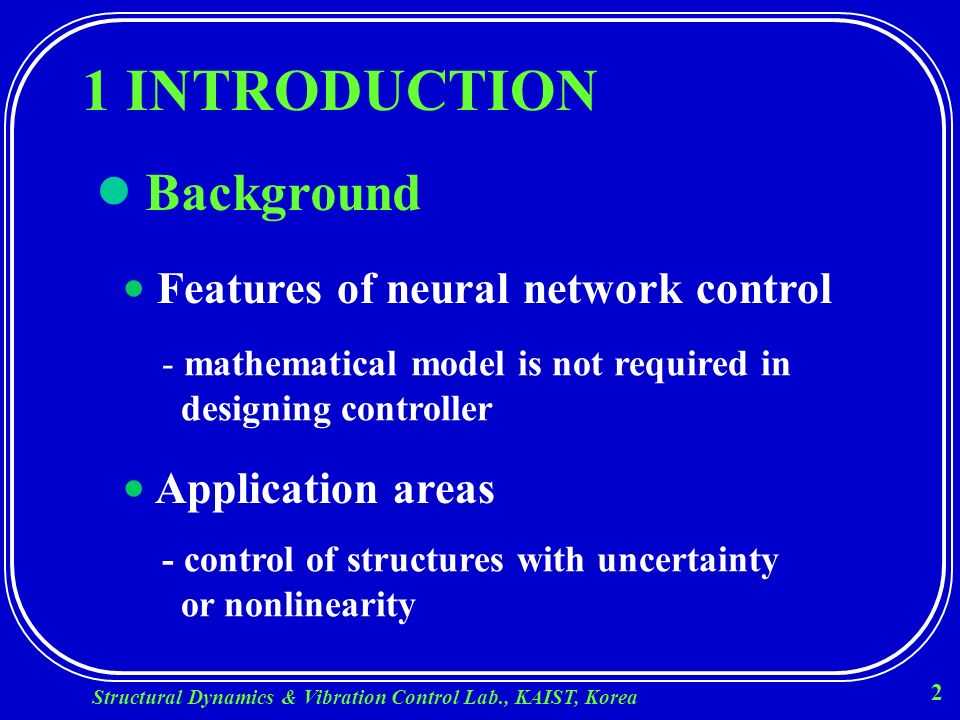 1 INTRODUCTION

● Background

• Features of neural network control

- mathematical model is not required in designing controller

• Application areas

- control of structures with uncertainty or nonlinearity

Structural Dynamics & Vibration Control Lab., KAIST, Korea

2